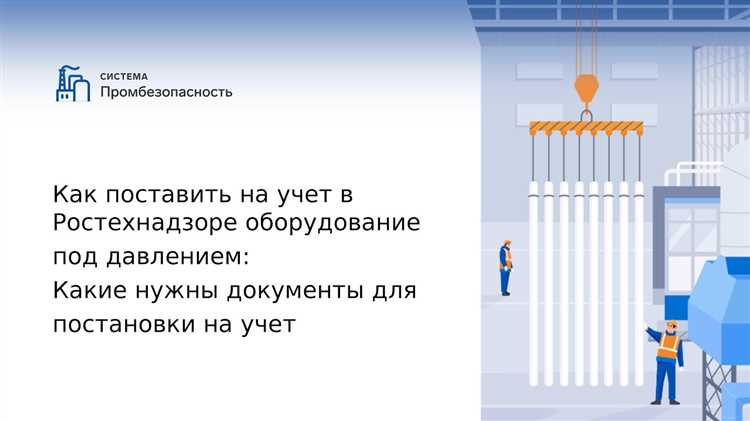 СИСТЕМА
Промбезопасность

Как поставить на учет в Ростехнадзоре оборудование под давлением:
Какие нужны документы для постановки на учет